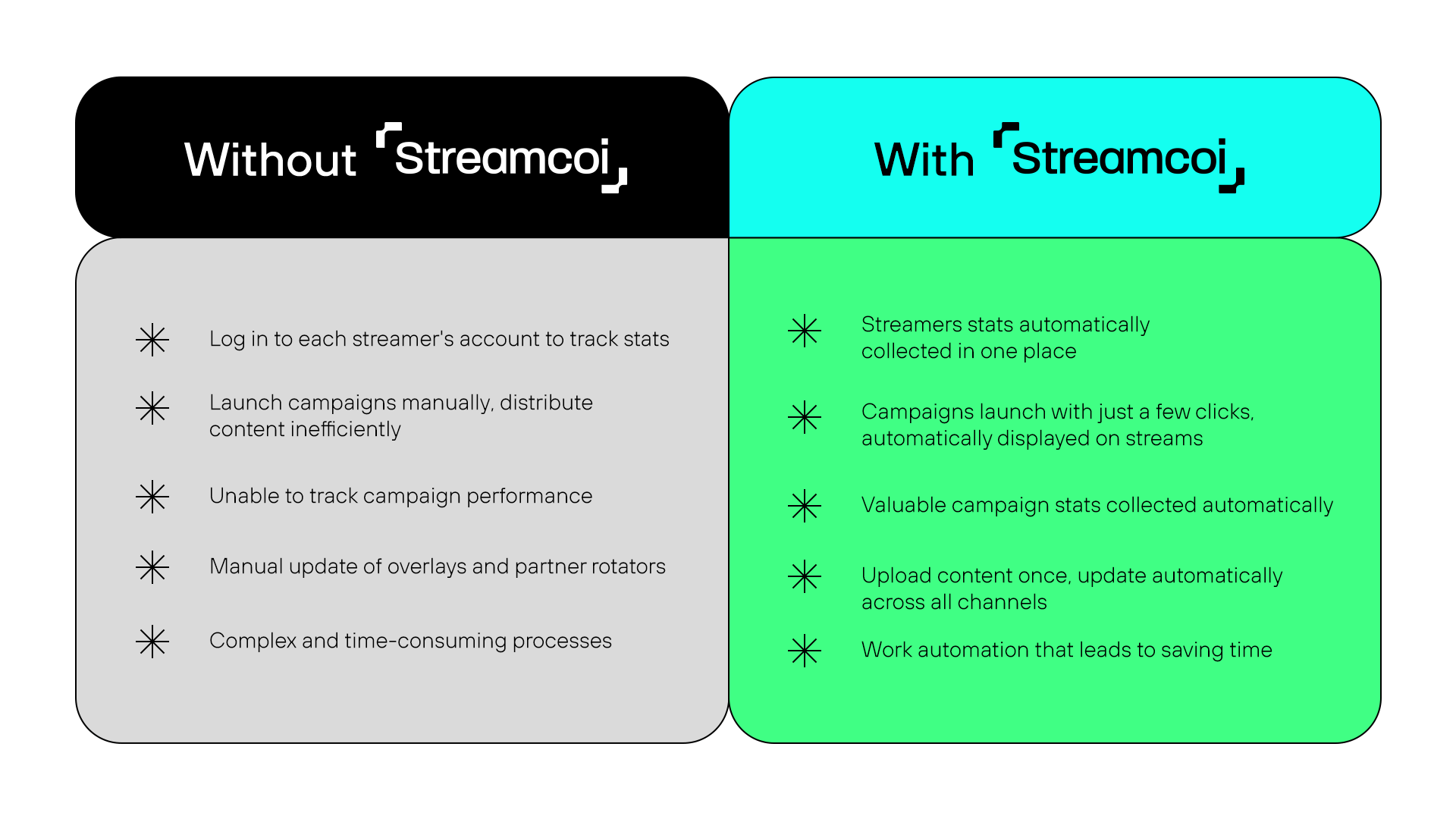 Without Streamcoi

Log in to each streamer's account to track stats

Launch campaigns manually, distribute content inefficiently

Unable to track campaign performance

Manual update of overlays and partner rotators

Complex and time-consuming processes

With Streamcoi

Streamers stats automatically collected in one place

Campaigns launch with just a few clicks, automatically displayed on streams

Valuable campaign stats collected automatically

Upload content once, update automatically across all channels

Work automation that leads to saving time